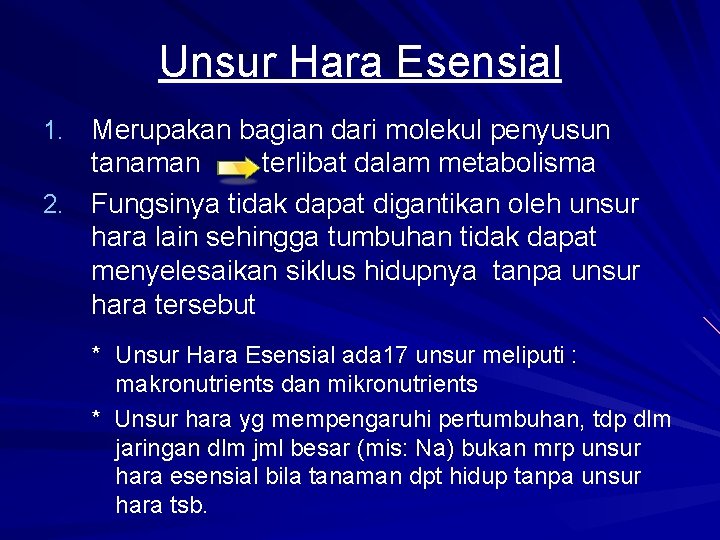 Unsur Hara Esensial

1. Merupakan bagian dari molekul penyusun tanaman terlibat dalam metabolisma

2. Fungsinya tidak dapat digantikan oleh unsur hara lain sehingga tumbuhan tidak dapat menyelesaikan siklus hidupnya tanpa unsur hara tersebut

* Unsur Hara Esensial ada17 unsur meliputi : makronutrients dan mikronutrients

* Unsur hara yg mempengaruhi pertumbuhan, tdp dlm jaringan dlm jml besar (mis: Na) bukan mrp unsur hara esensial bila tanaman dpt hidup tanpa unsur hara tsb.